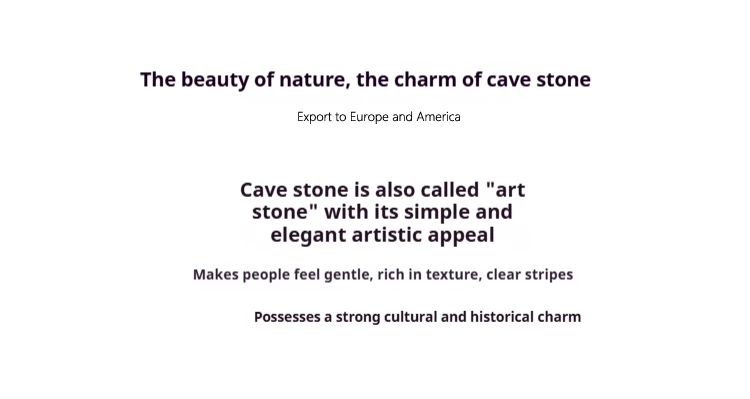 The beauty of nature, the charm of cave stone

Export to Europe and America

Cave stone is also called "art stone" with its simple and elegant artistic appeal

Makes people feel gentle, rich in texture, clear stripes

Possesses a strong cultural and historical charm